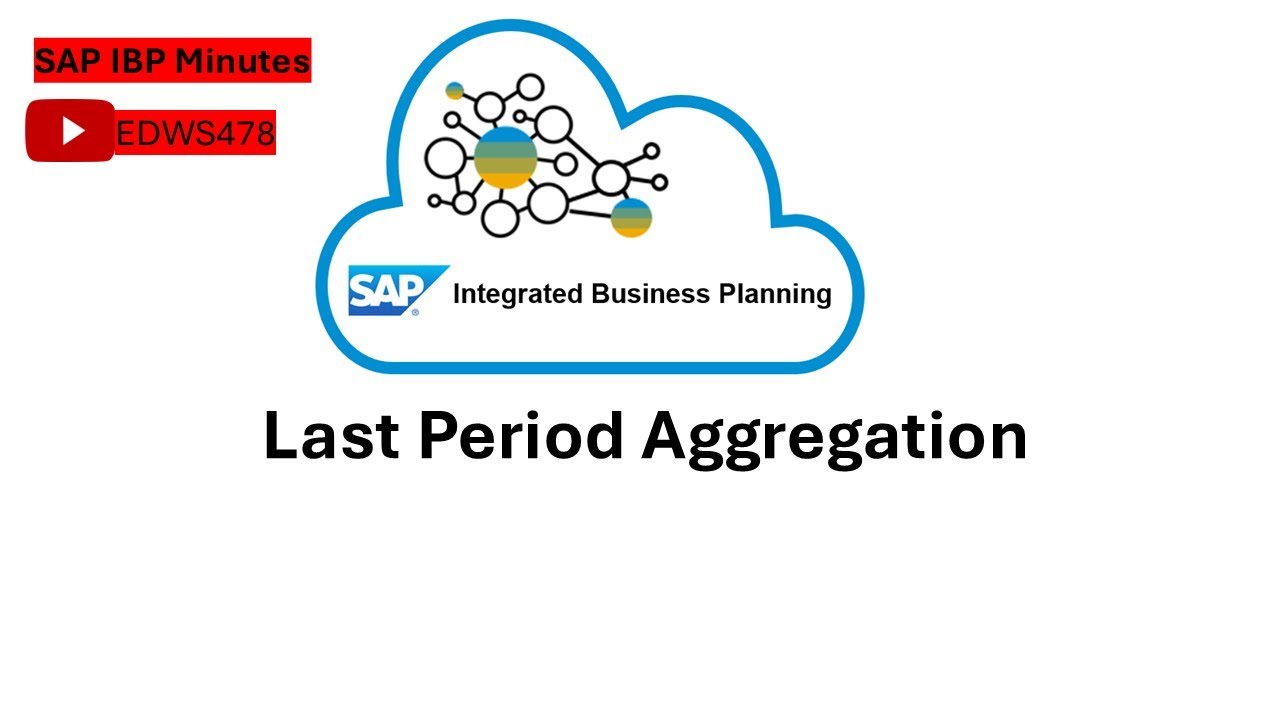 SAP IBP Minutes

EDWS478

SAP® Integrated Business Planning

Last Period Aggregation